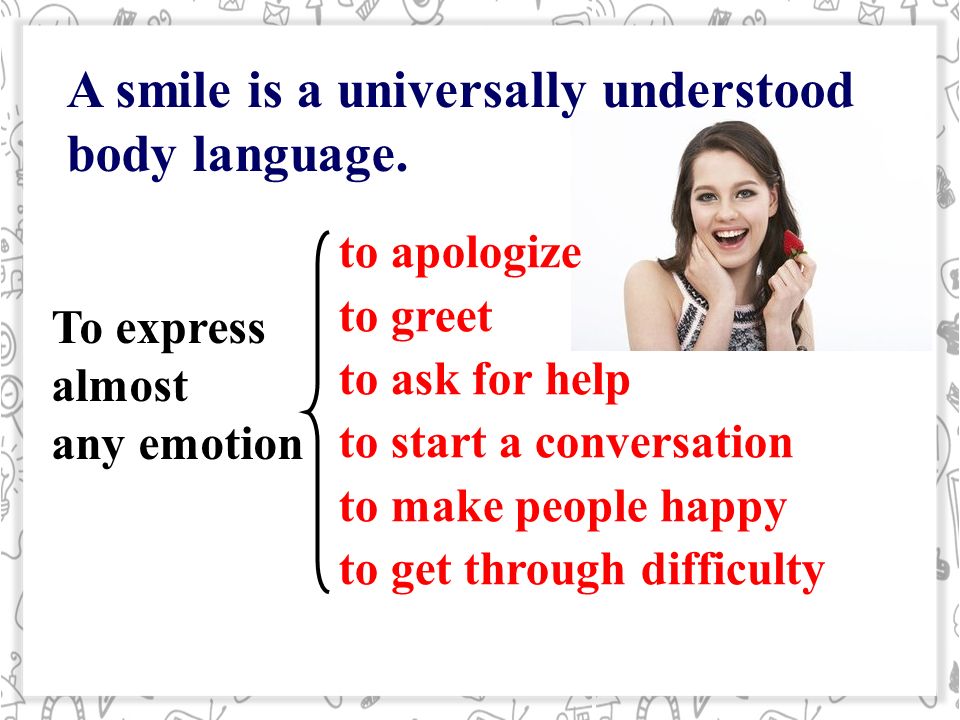 A smile is a universally understood body language.

To express almost any emotion

to apologize
to greet
to ask for help
to start a conversation
to make people happy
to get through difficulty